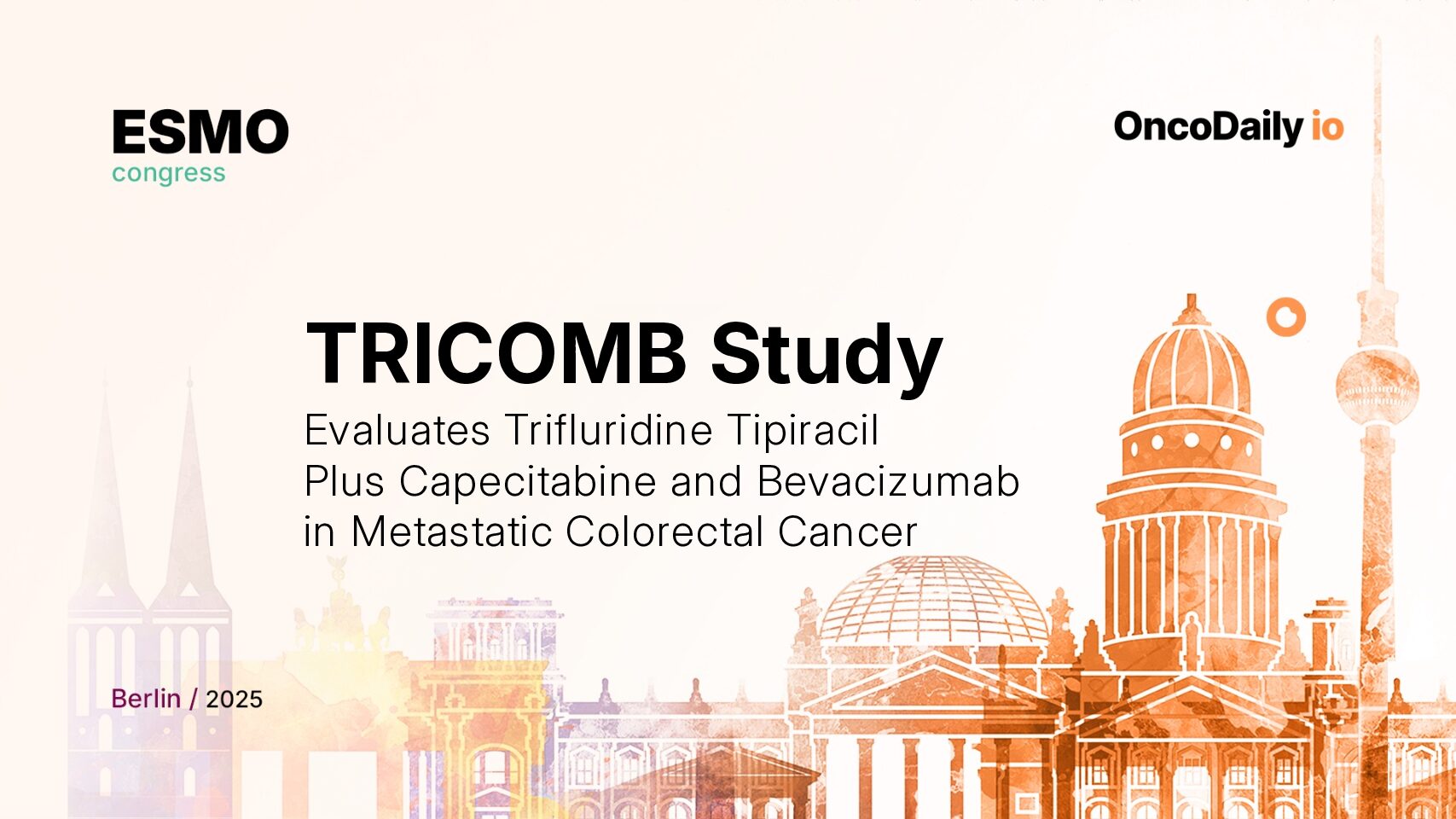 ESMO
congress

OncoDaily io

TRICOMB Study

Evaluates Trifluridine Tipiracil Plus Capecitabine and Bevacizumab in Metastatic Colorectal Cancer

Berlin / 2025